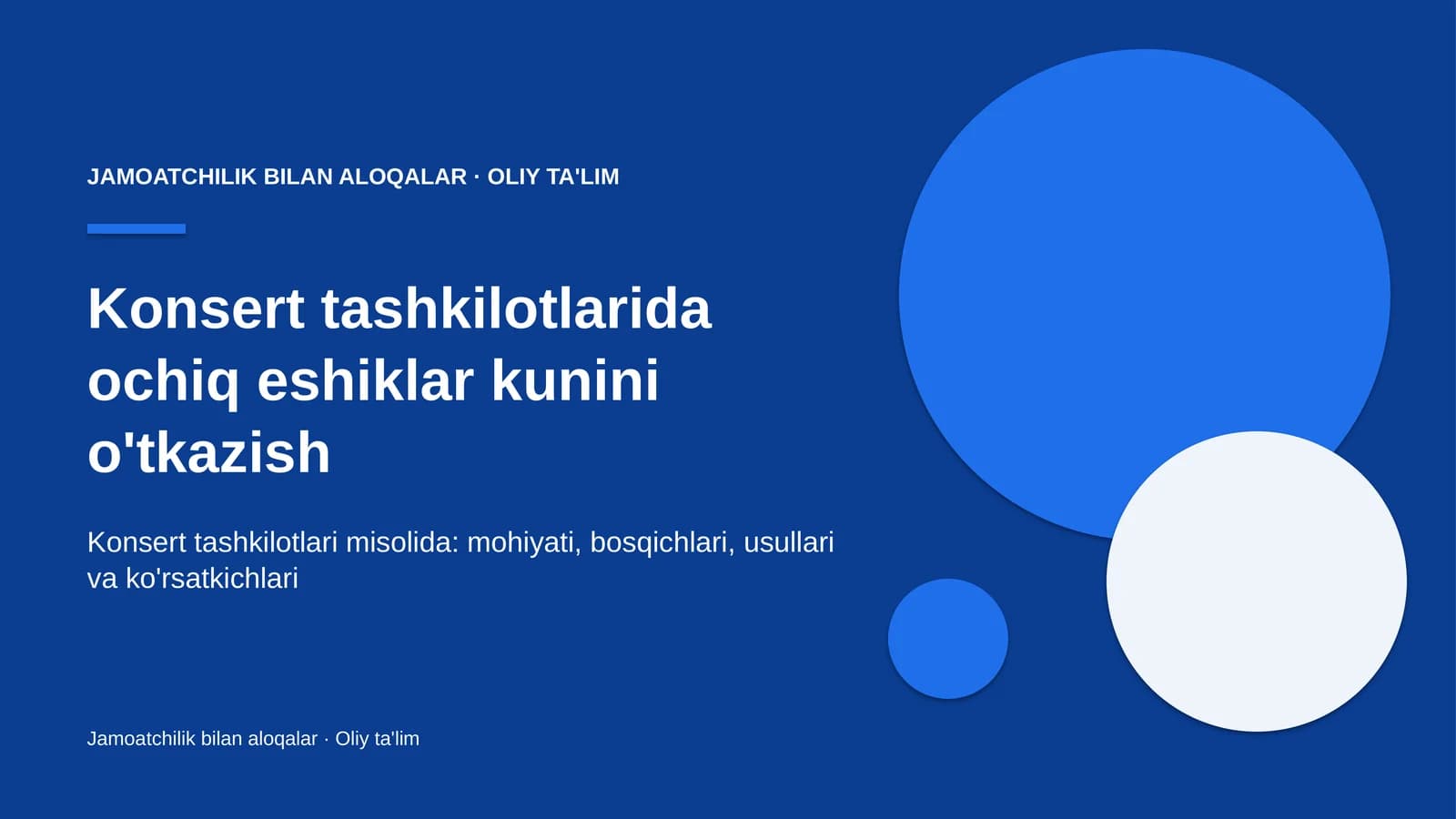 JAMOATCHILIK BILAN ALOQALAR · OLIY TA'LIM

Konsert tashkilotlarida ochiq eshiklar kunini o'tkazish

Konsert tashkilotlari misolida: mohiyati, bosqichlari, usullari va ko'rsatkichlari

Jamoatchilik bilan aloqalar · Oliy ta'lim